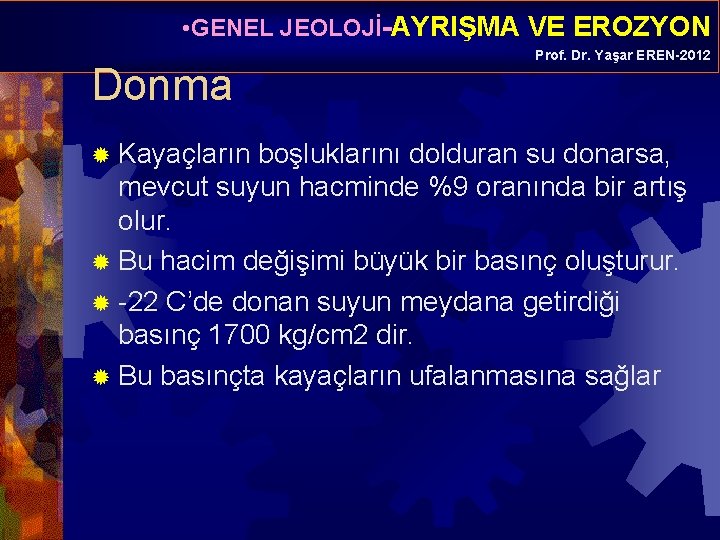 •GENEL JEOLOJİ-AYRIŞMA VE EROZYON
Prof. Dr. Yaşar EREN-2012

Donma

Kayaçların boşluklarını dolduran su donarsa, mevcut suyun hacminde %9 oranında bir artış olur.

Bu hacim değişimi büyük bir basınç oluşturur.

-22 C'de donan suyun meydana getirdiği basınç 1700 kg/cm2 dir.

Bu basınçta kayaçların ufalanmasına sağlar